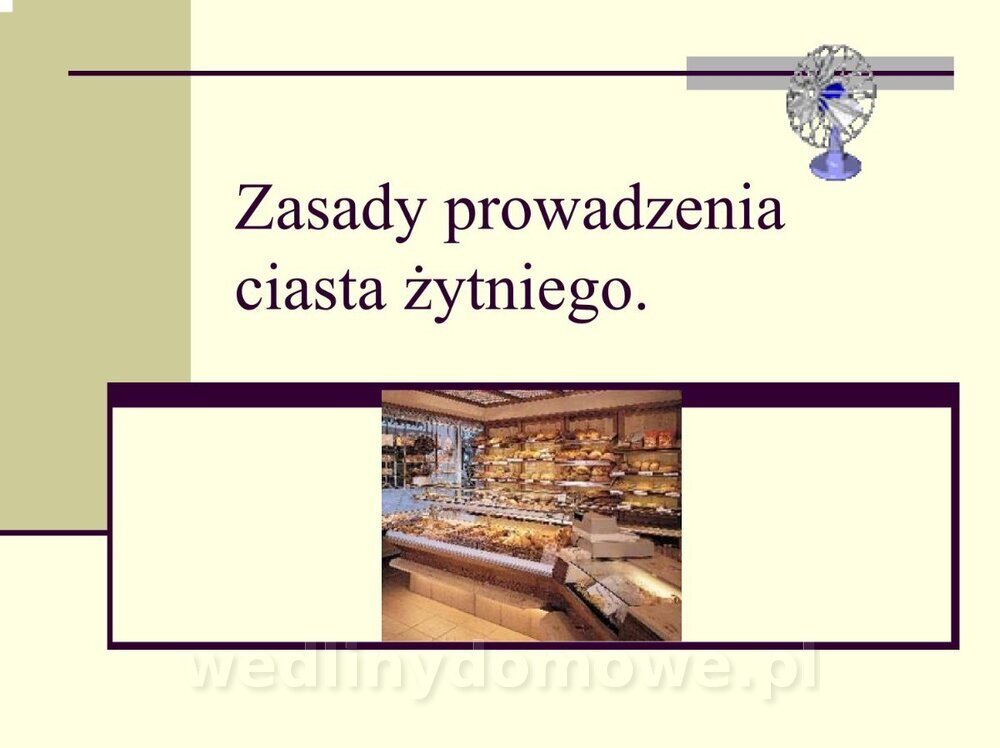 Zasady prowadzenia ciasta żytniego.

wedlinydomowe.pl